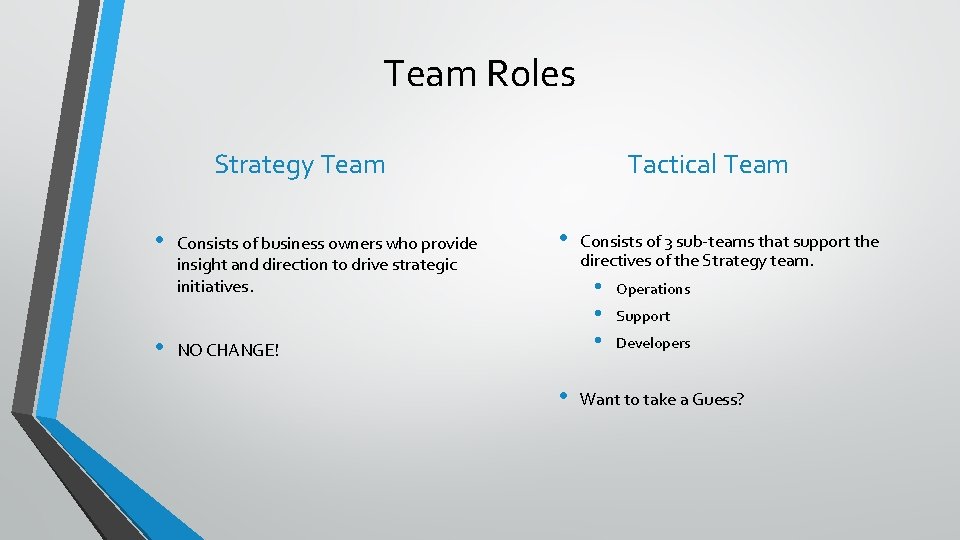 Team Roles

Strategy Team

• Consists of business owners who provide insight and direction to drive strategic initiatives.

• NO CHANGE!

Tactical Team

• Consists of 3 sub-teams that support the directives of the Strategy team.

• Operations
• Support
• Developers

• Want to take a Guess?